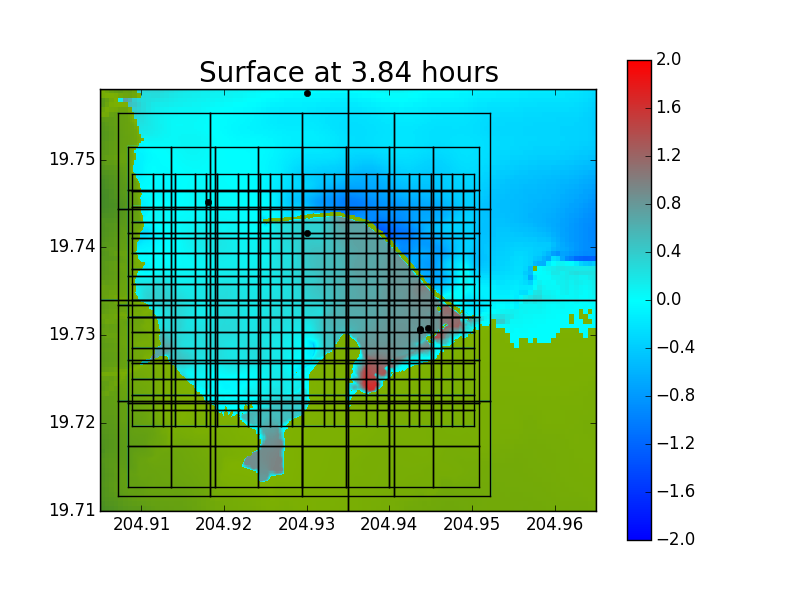 Surface at 3.84 hours

19.75
19.74
19.73
19.72
19.71

204.91 204.92 204.93 204.94 204.95 204.96

2.0
1.6
1.2
0.8
0.4
0.0
−0.4
−0.8
−1.2
−1.6
−2.0